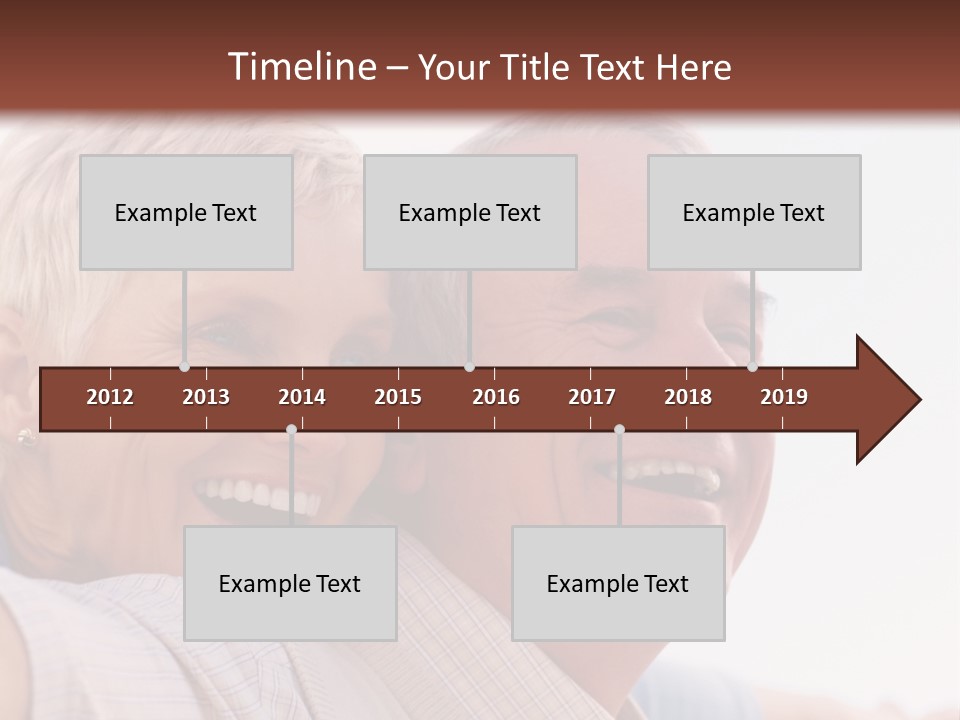 Timeline – Your Title Text Here

Example Text

Example Text

Example Text

2012 2013 2014 2015 2016 2017 2018 2019

Example Text

Example Text